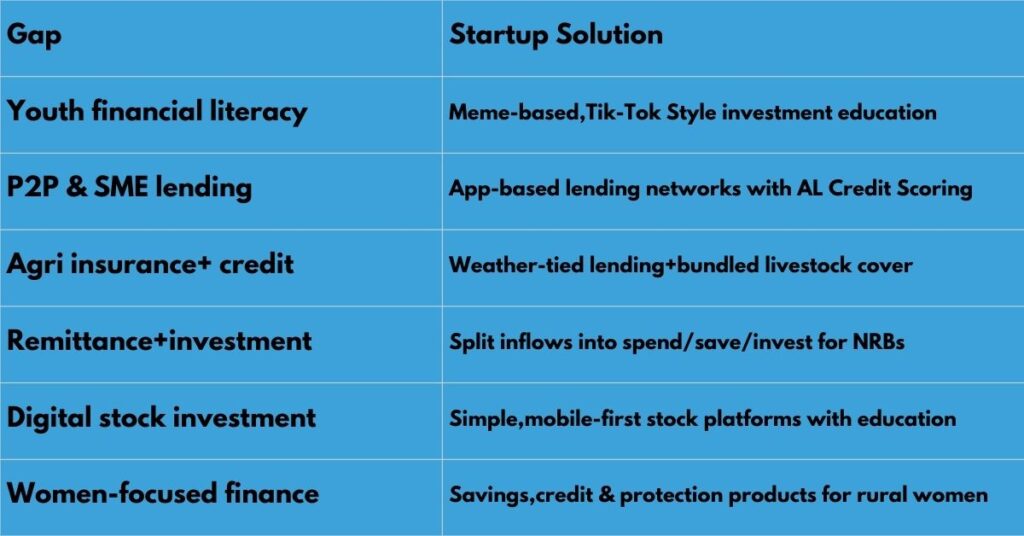 | Gap | Startup Solution |
|---|---|
| Youth financial literacy | Meme-based,Tik-Tok Style investment education |
| P2P & SME lending | App-based lending networks with AL Credit Scoring |
| Agri insurance+ credit | Weather-tied lending+bundled livestock cover |
| Remittance+investment | Split inflows into spend/save/invest for NRBs |
| Digital stock investment | Simple,mobile-first stock platforms with education |
| Women-focused finance | Savings,credit & protection products for rural women |